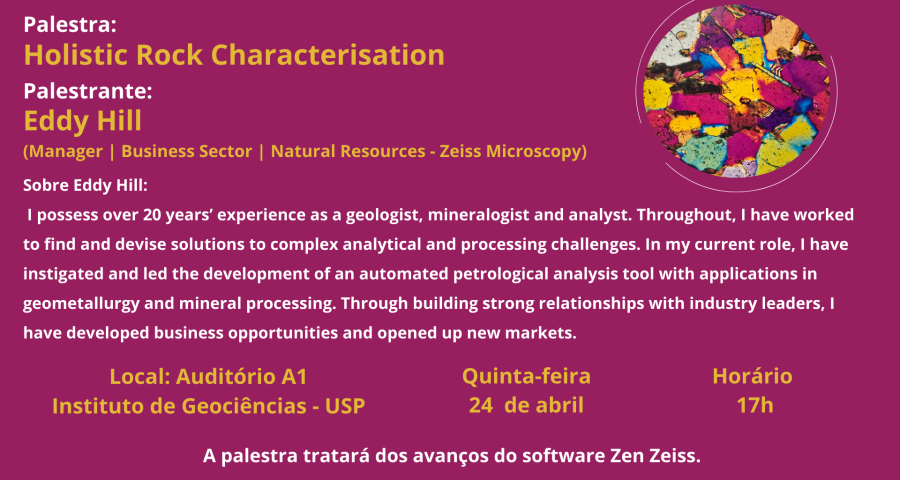 Palestra:
Holistic Rock Characterisation
Palestrante:
Eddy Hill
(Manager | Business Sector | Natural Resources - Zeiss Microscopy)

Sobre Eddy Hill:
I possess over 20 years' experience as a geologist, mineralogist and analyst. Throughout, I have worked to find and devise solutions to complex analytical and processing challenges. In my current role, I have instigated and led the development of an automated petrological analysis tool with applications in geometallurgy and mineral processing. Through building strong relationships with industry leaders, I have developed business opportunities and opened up new markets.

Local: Auditório A1
Instituto de Geociências - USP

Quinta-feira
24 de abril

Horário
17h

A palestra tratará dos avanços do software Zen Zeiss.